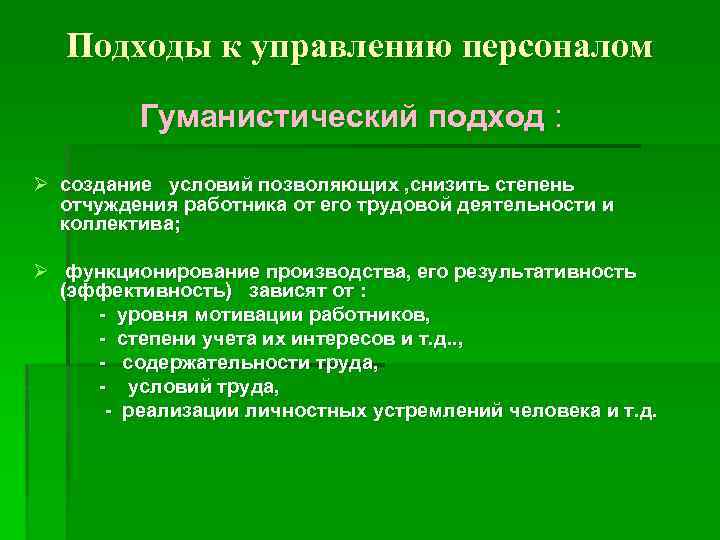 Подходы к управлению персоналом

Гуманистический подход :

➢ создание условий позволяющих ,снизить степень отчуждения работника от его трудовой деятельности и коллектива;

➢ функционирование производства, его результативность (эффективность) зависят от :
- уровня мотивации работников,
- степени учета их интересов и т.д..,
- содержательности труда,
- условий труда,
- реализации личностных устремлений человека и т.д.